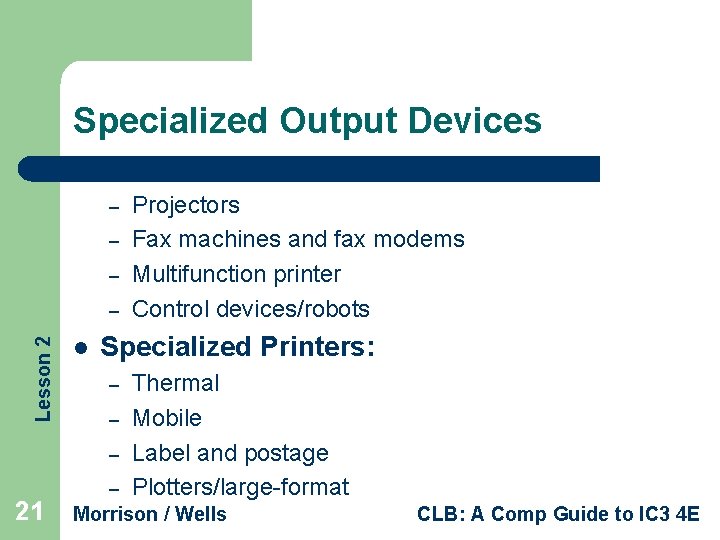 Specialized Output Devices

– Projectors
– Fax machines and fax modems
– Multifunction printer
– Control devices/robots

● Specialized Printers:
– Thermal
– Mobile
– Label and postage
– Plotters/large-format

Lesson 2

21 Morrison / Wells CLB: A Comp Guide to IC3 4E